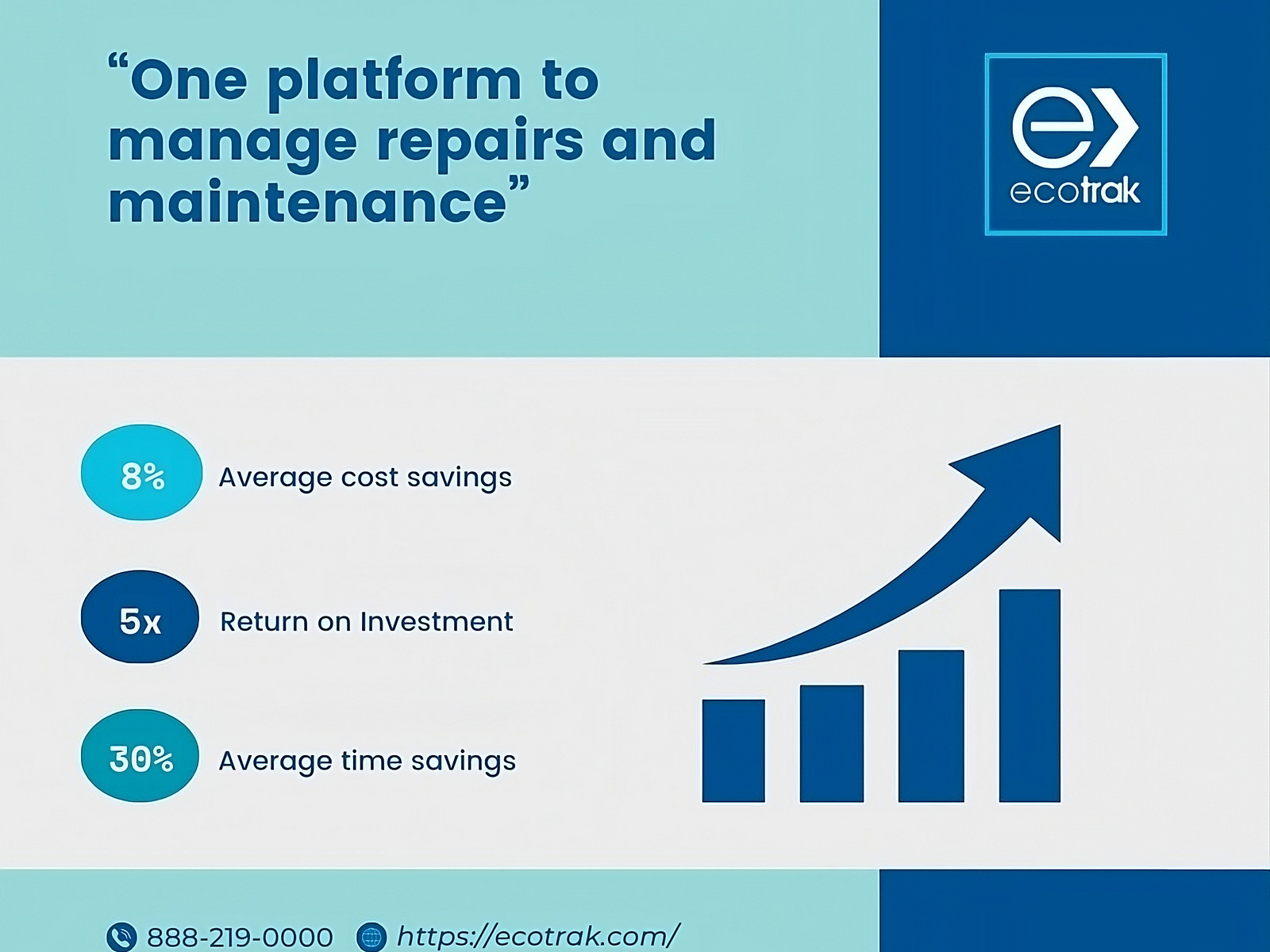 “One platform to manage repairs and maintenance”

ecotrak

8% Average cost savings

5x Return on Investment

30% Average time savings

888-219-0000 https://ecotrak.com/